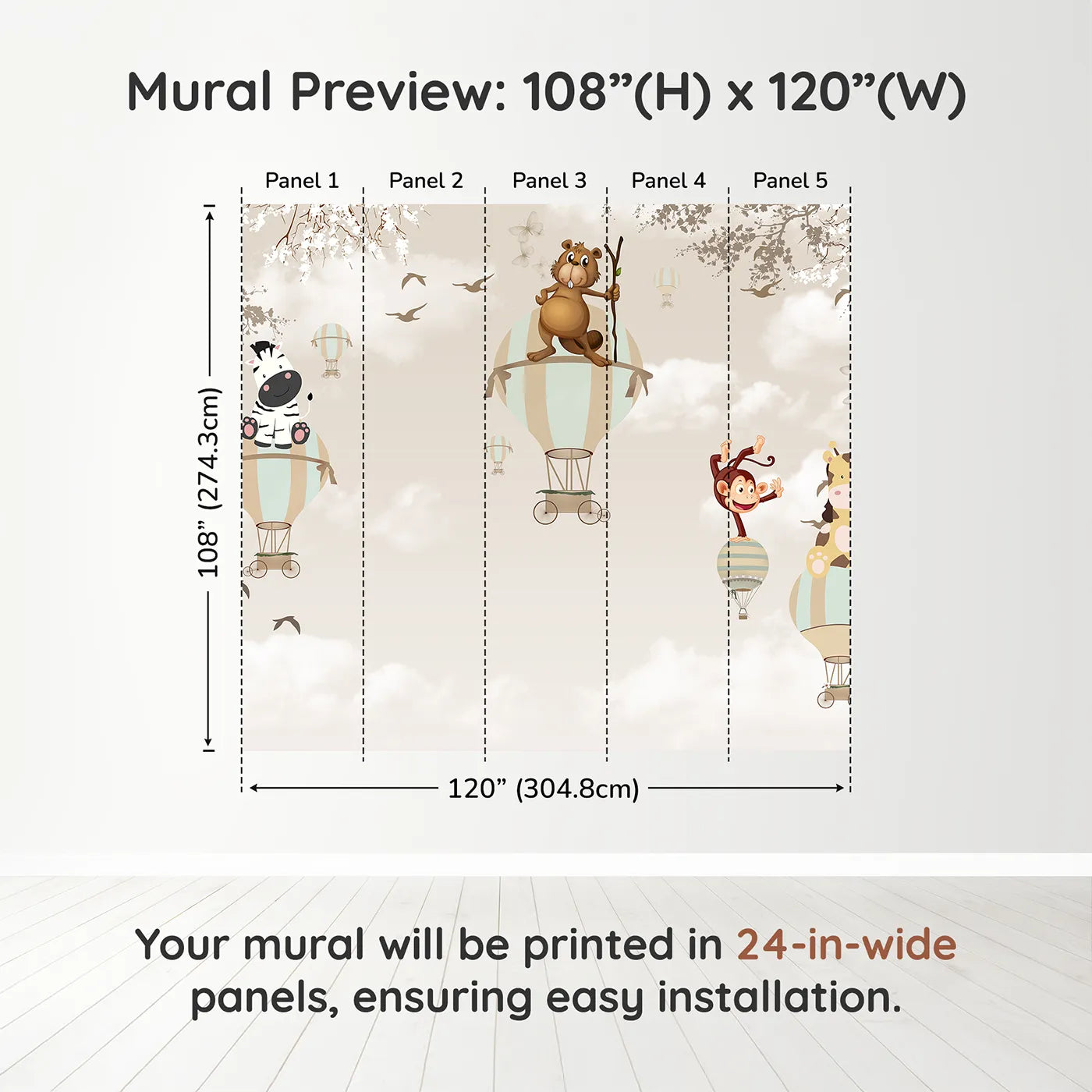 Mural Preview: 108”(H) x 120”(W)

Panel 1 Panel 2 Panel 3 Panel 4 Panel 5

108” (274.3cm)

120” (304.8cm)

Your mural will be printed in 24-in-wide panels, ensuring easy installation.